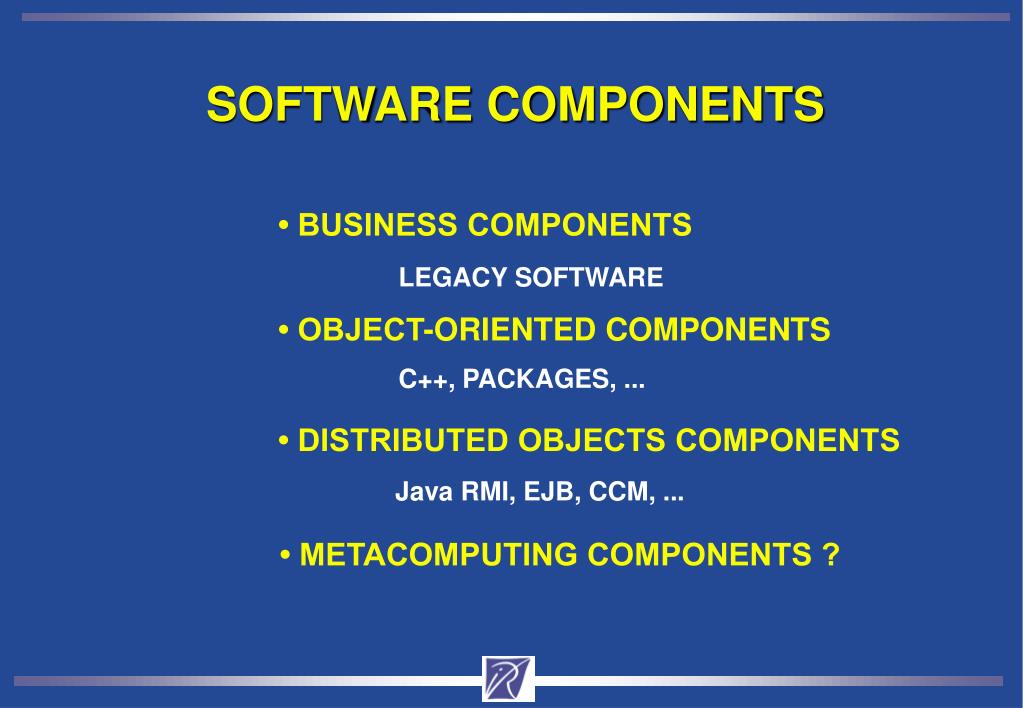 SOFTWARE COMPONENTS

• BUSINESS COMPONENTS

LEGACY SOFTWARE

• OBJECT-ORIENTED COMPONENTS

C++, PACKAGES, ...

• DISTRIBUTED OBJECTS COMPONENTS

Java RMI, EJB, CCM, ...

• METACOMPUTING COMPONENTS ?